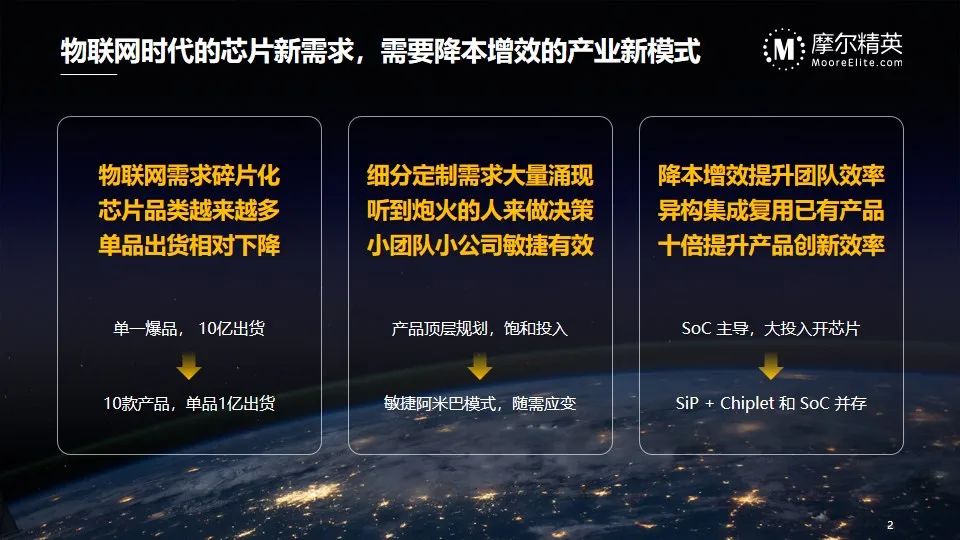 物联网时代的芯片新需求，需要降本增效的产业新模式

M 摩尔精英 MooreElite.com

物联网需求碎片化
芯片品类越来越多
单品出货相对下降

单一爆品， 10亿出货

10款产品，单品1亿出货

细分定制需求大量涌现
听到炮火的人来做决策
小团队小公司敏捷有效

产品顶层规划，饱和投入

敏捷阿米巴模式，随需应变

降本增效提升团队效率
异构集成复用已有产品
十倍提升产品创新效率

SoC 主导，大投入开芯片

SiP + Chiplet 和 SoC 并存

2